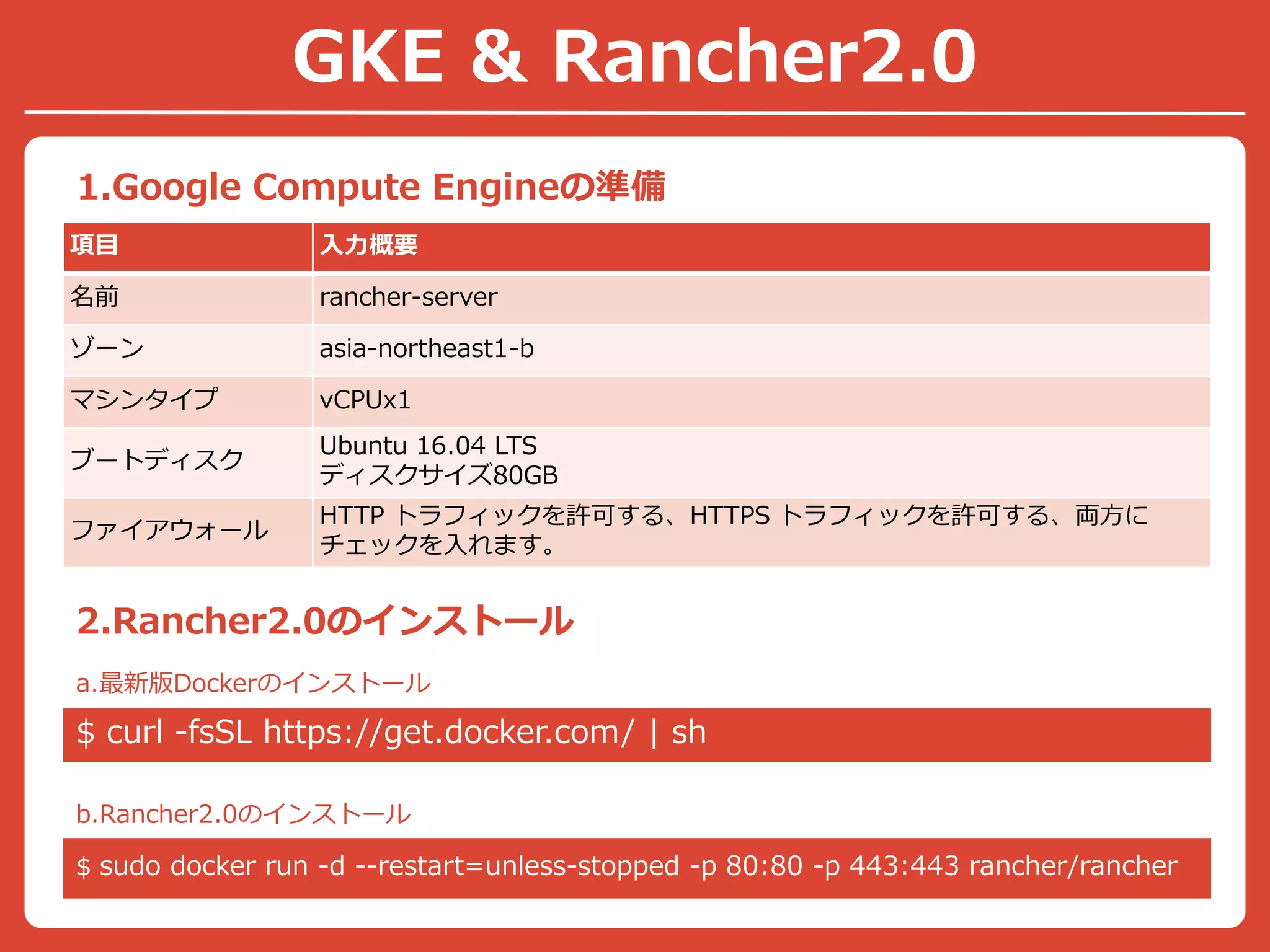 GKE & Rancher2.0

1.Google Compute Engineの準備

| 項目 | 入力概要 |
|---|---|
| 名前 | rancher-server |
| ゾーン | asia-northeast1-b |
| マシンタイプ | vCPUx1 |
| ブートディスク | Ubuntu 16.04 LTS ディスクサイズ80GB |
| ファイアウォール | HTTP トラフィックを許可する、HTTPS トラフィックを許可する、両方にチェックを入れます。 |

2.Rancher2.0のインストール

a.最新版Dockerのインストール

$ curl -fsSL https://get.docker.com/ | sh

b.Rancher2.0のインストール

$ sudo docker run -d --restart=unless-stopped -p 80:80 -p 443:443 rancher/rancher